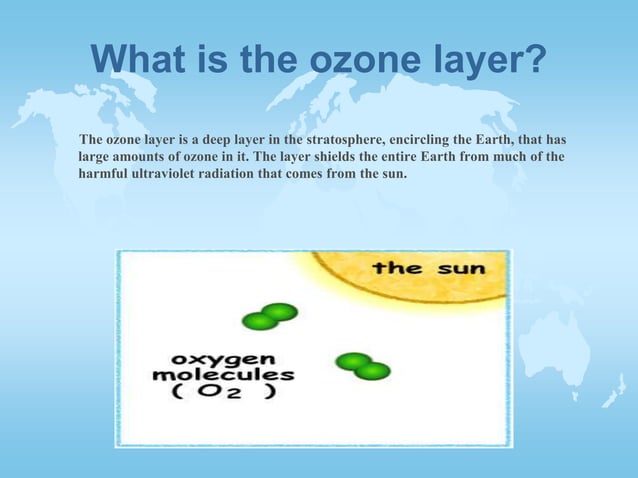 What is the ozone layer?

The ozone layer is a deep layer in the stratosphere, encircling the Earth, that has large amounts of ozone in it. The layer shields the entire Earth from much of the harmful ultraviolet radiation that comes from the sun.

the sun

oxygen molecules ( $O_2$ )